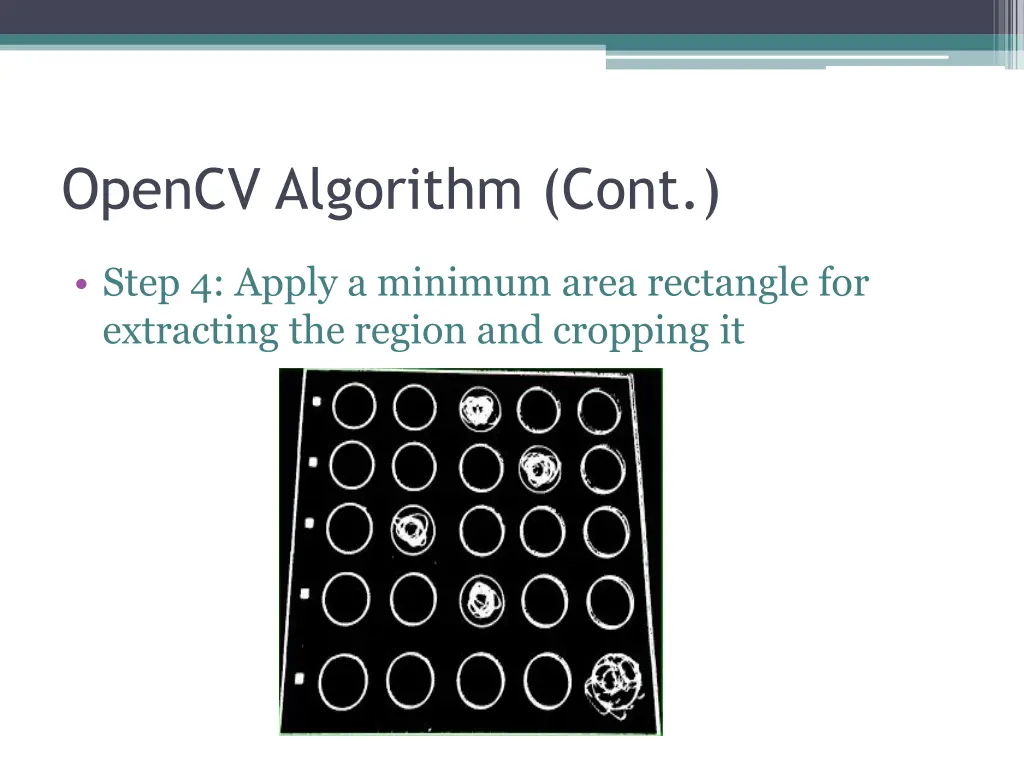 OpenCV Algorithm (Cont.)

• Step 4: Apply a minimum area rectangle for extracting the region and cropping it